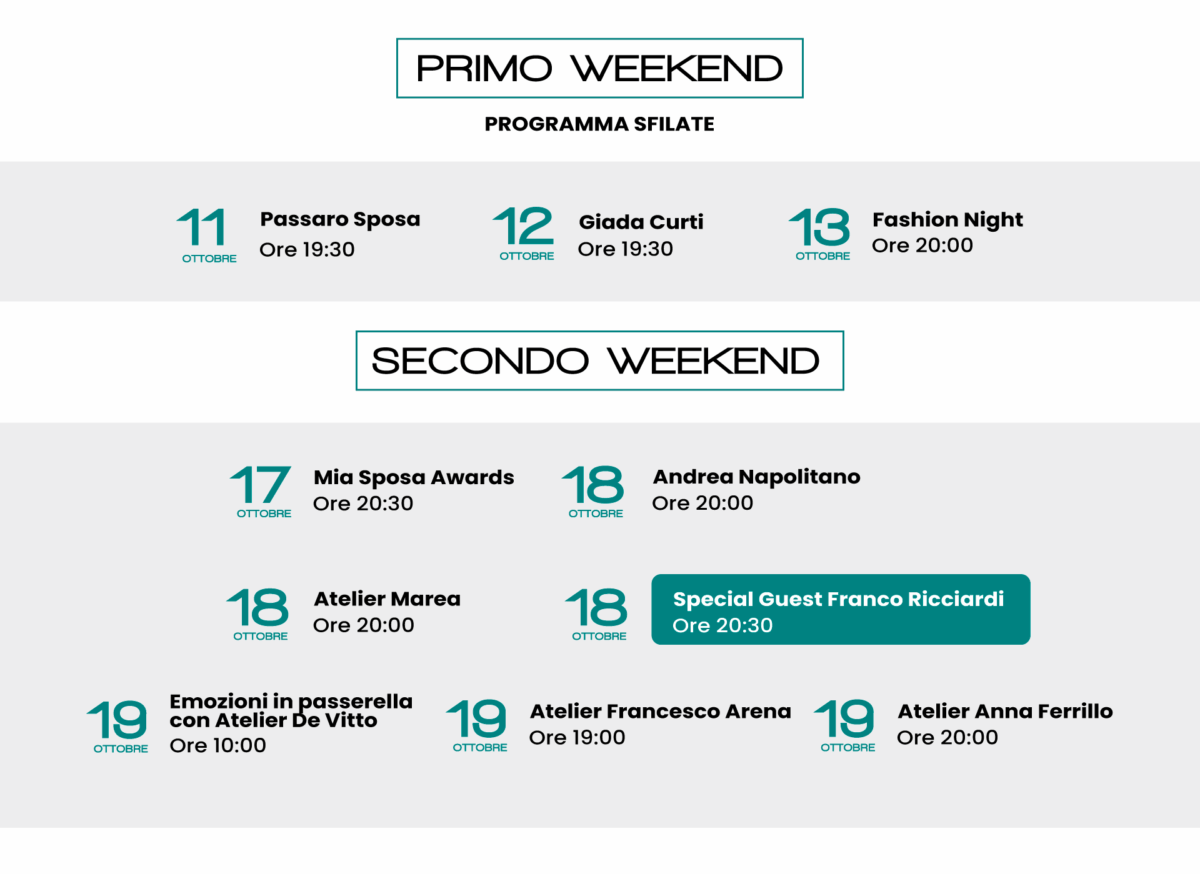 PRIMO WEEKEND

PROGRAMMA SFILATE

11 OTTOBRE
Passaro Sposa
Ore 19:30

12 OTTOBRE
Giada Curti
Ore 19:30

13 OTTOBRE
Fashion Night
Ore 20:00

SECONDO WEEKEND

17 OTTOBRE
Mia Sposa Awards
Ore 20:30

18 OTTOBRE
Andrea Napolitano
Ore 20:00

18 OTTOBRE
Atelier Marea
Ore 20:00

18 OTTOBRE
Special Guest Franco Ricciardi
Ore 20:30

19 OTTOBRE
Emozioni in passerella con Atelier De Vitto
Ore 10:00

19 OTTOBRE
Atelier Francesco Arena
Ore 19:00

19 OTTOBRE
Atelier Anna Ferrillo
Ore 20:00